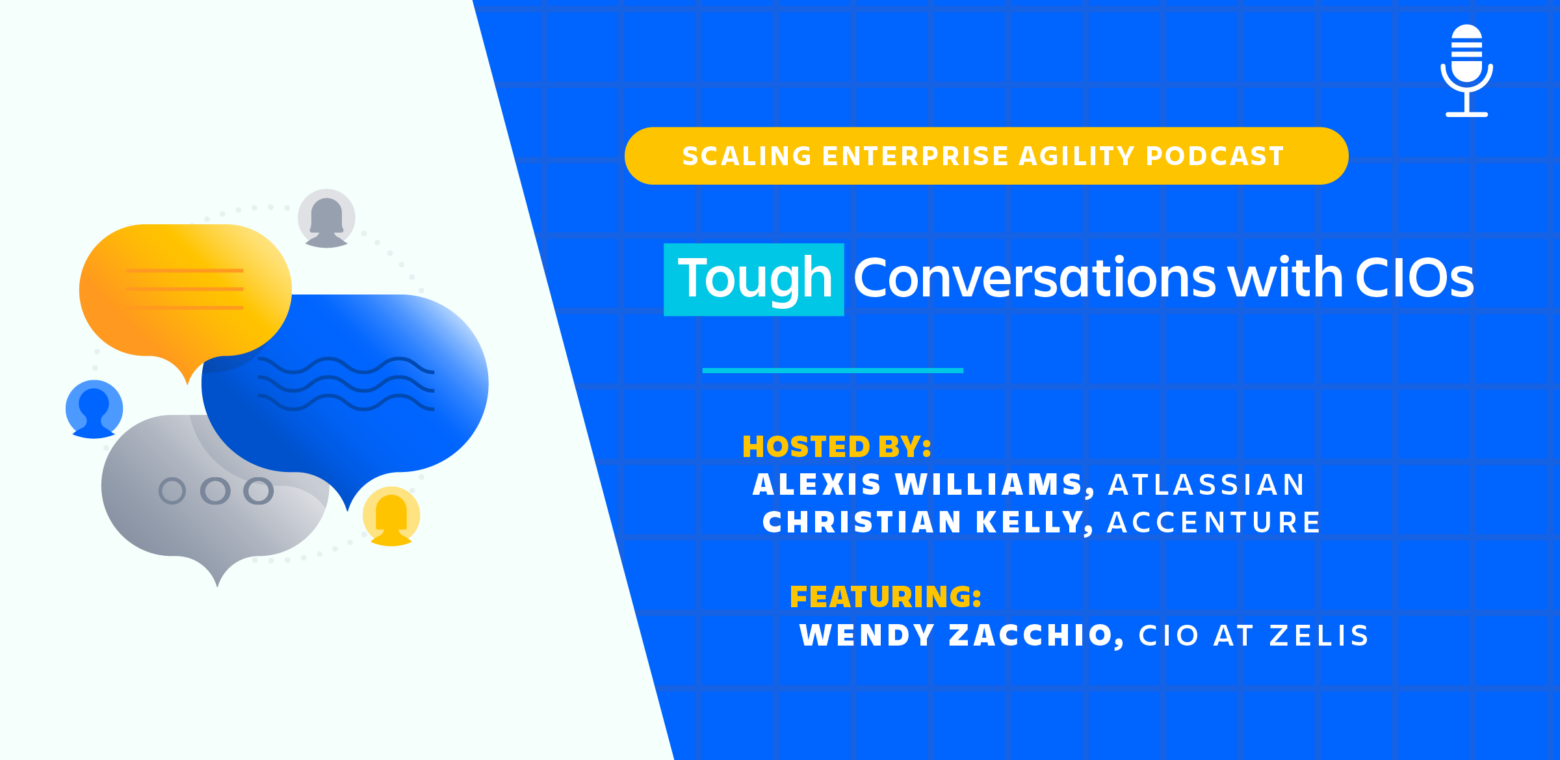 SCALING ENTERPRISE AGILITY PODCAST

Tough Conversations with CIOs

HOSTED BY:
ALEXIS WILLIAMS, ATLASSIAN
CHRISTIAN KELLY, ACCENTURE

FEATURING:
WENDY ZACCHIO, CIO AT ZELIS